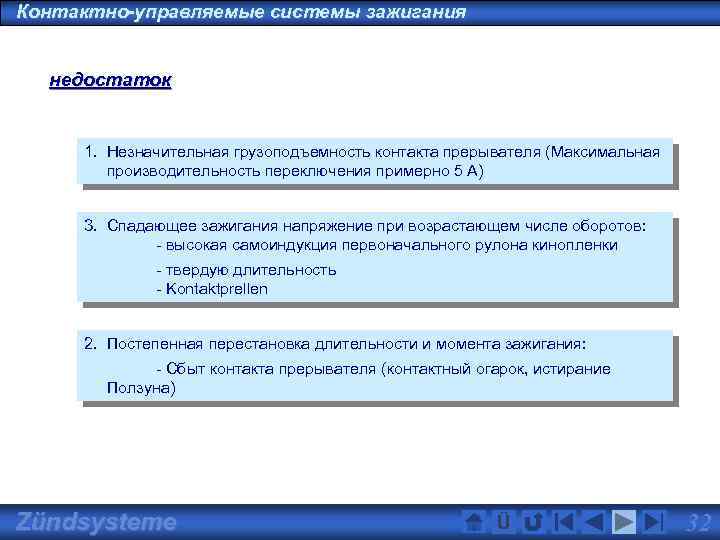 Контактно-управляемые системы зажигания

недостаток

1. Незначительная грузоподъемность контакта прерывателя (Максимальная производительность переключения примерно 5 А)

3. Спадающее зажигания напряжение при возрастающем числе оборотов:
- высокая самоиндукция первоначального рулона кинопленки
- твердую длительность
- Kontaktprellen

2. Постепенная перестановка длительности и момента зажигания:
- Сбыт контакта прерывателя (контактный огарок, истирание Ползуна)

Zündsysteme

Ü

32